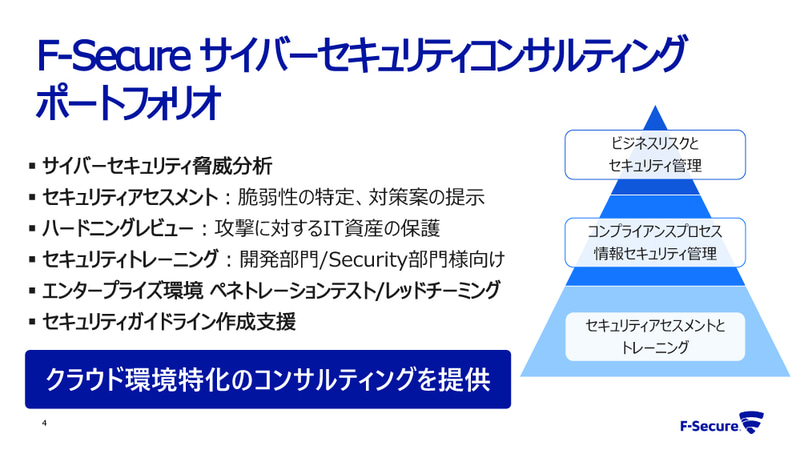 F-Secure サイバーセキュリティコンサルティング ポートフォリオ

▪ サイバーセキュリティ脅威分析
▪ セキュリティアセスメント：脆弱性の特定、対策案の提示
▪ ハードニングレビュー：攻撃に対するIT資産の保護
▪ セキュリティトレーニング：開発部門/Security部門様向け
▪ エンタープライズ環境 ペネトレーションテスト/レッドチーミング
▪ セキュリティガイドライン作成支援

クラウド環境特化のコンサルティングを提供

ビジネスリスクと
セキュリティ管理

コンプライアンスプロセス
情報セキュリティ管理

セキュリティアセスメントと
トレーニング

4

F-Secure.